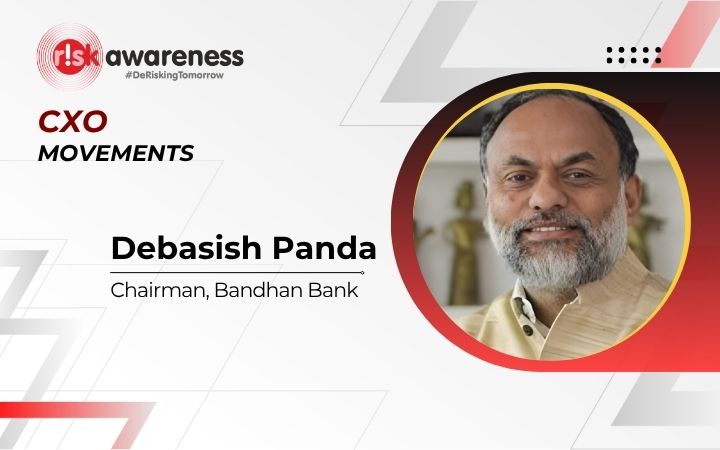 r!sk awareness
#DeRiskingTomorrow

CXO
MOVEMENTS

Debasish Panda
Chairman, Bandhan Bank